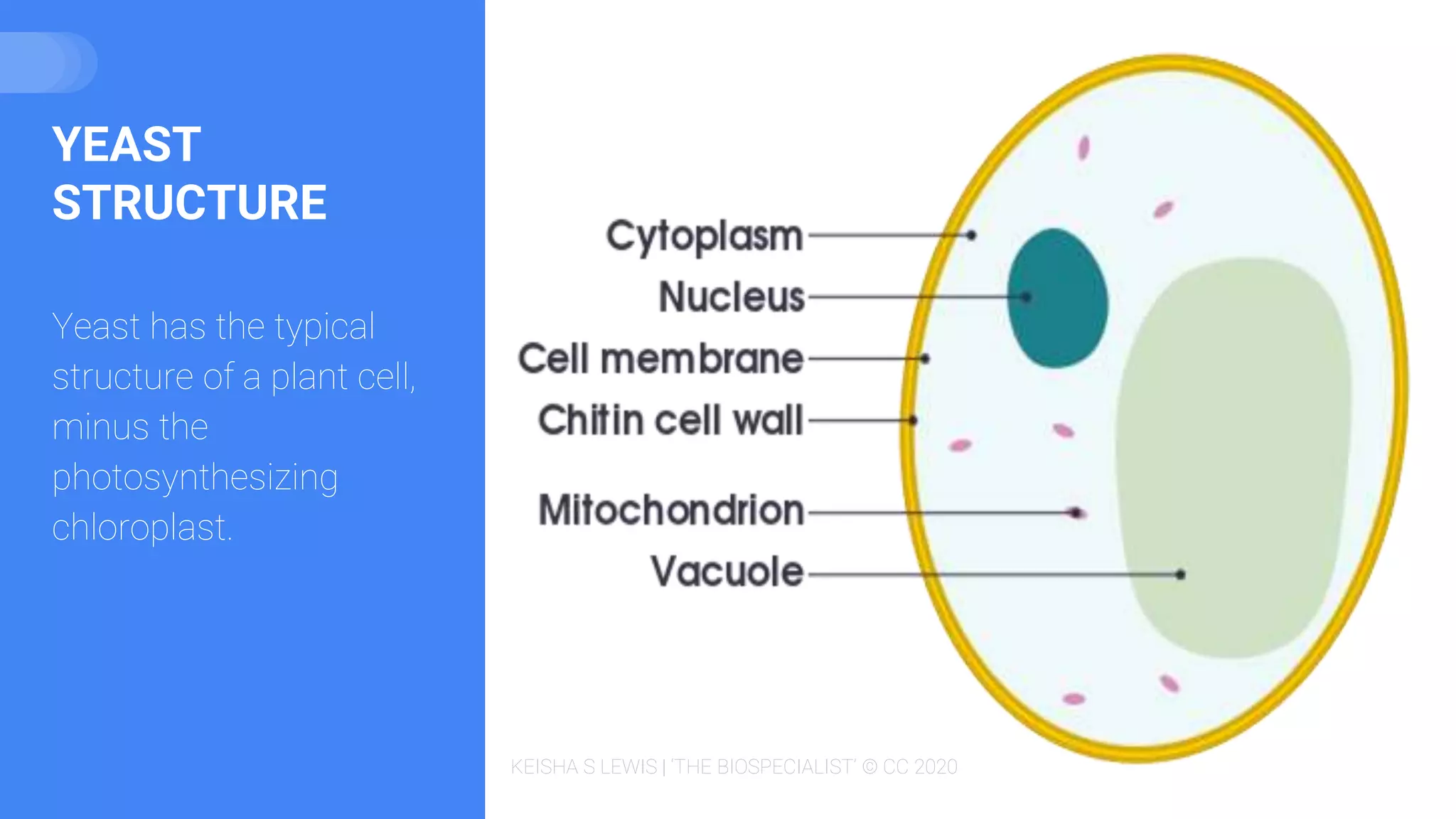 YEAST STRUCTURE

Yeast has the typical structure of a plant cell, minus the photosynthesizing chloroplast.

Cytoplasm
Nucleus
Cell membrane
Chitin cell wall
Mitochondrion
Vacuole

KEISHA S LEWIS | 'THE BIOSPECIALIST' © CC 2020